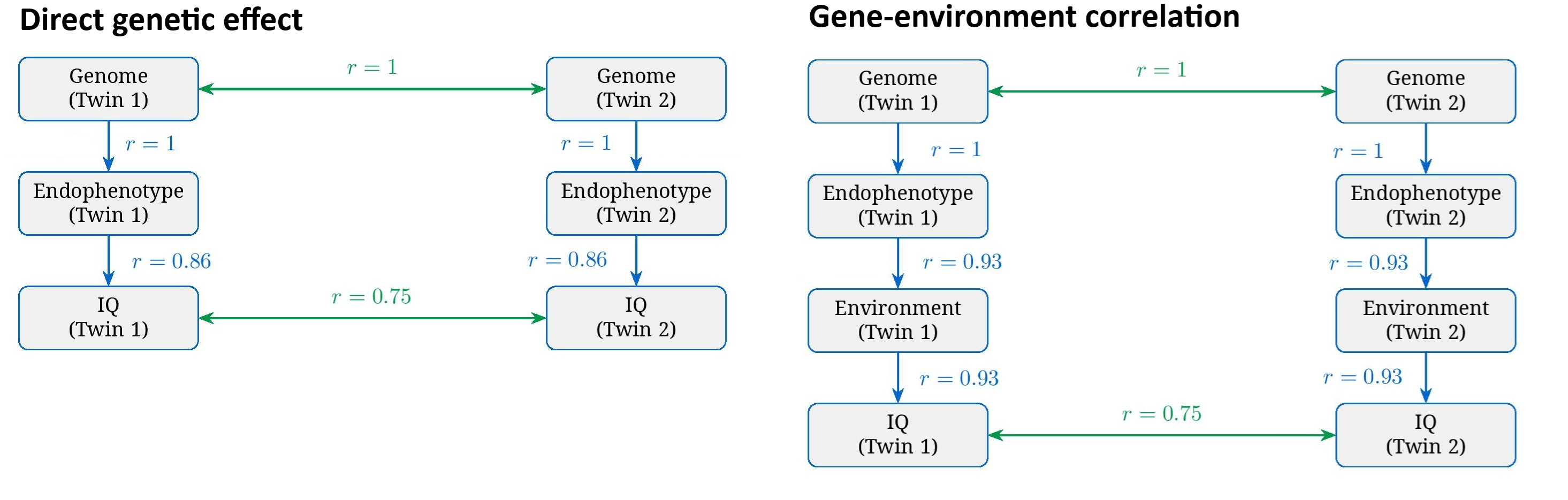 Direct genetic effect

Genome (Twin 1)

$r = 1$

Genome (Twin 2)

$r = 1$

$r = 1$

Endophenotype (Twin 1)

Endophenotype (Twin 2)

$r = 0.86$

$r = 0.86$

IQ (Twin 1)

$r = 0.75$

IQ (Twin 2)

Gene-environment correlation

Genome (Twin 1)

$r = 1$

Genome (Twin 2)

$r = 1$

$r = 1$

Endophenotype (Twin 1)

Endophenotype (Twin 2)

$r = 0.93$

$r = 0.93$

Environment (Twin 1)

Environment (Twin 2)

$r = 0.93$

$r = 0.93$

IQ (Twin 1)

$r = 0.75$

IQ (Twin 2)